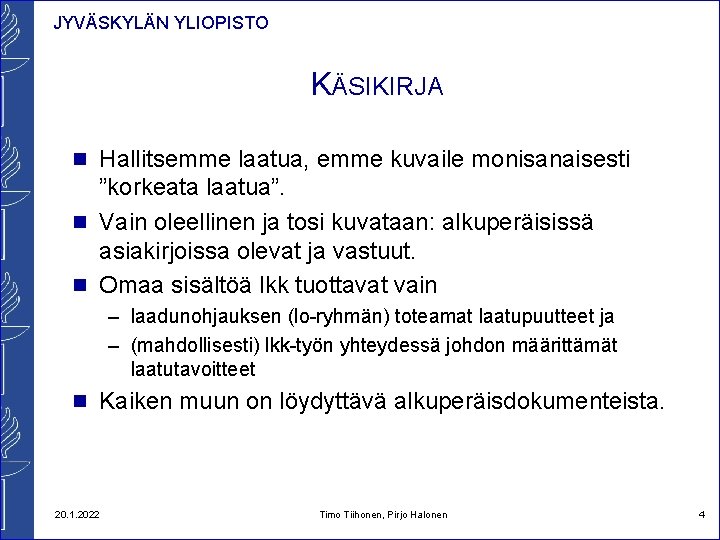 JYVÄSKYLÄN YLIOPISTO

KÄSIKIRJA

■ Hallitsemme laatua, emme kuvaile monisanaisesti ”korkeata laatua”.

■ Vain oleellinen ja tosi kuvataan: alkuperäisissä asiakirjoissa olevat ja vastuut.

■ Omaa sisältöä lkk tuottavat vain

– laadunohjauksen (lo-ryhmän) toteamat laatupuutteet ja

– (mahdollisesti) lkk-työn yhteydessä johdon määrittämät laatutavoitteet

■ Kaiken muun on löydyttävä alkuperäisdokumenteista.

20.1.2022

Timo Tiihonen, Pirjo Halonen

4